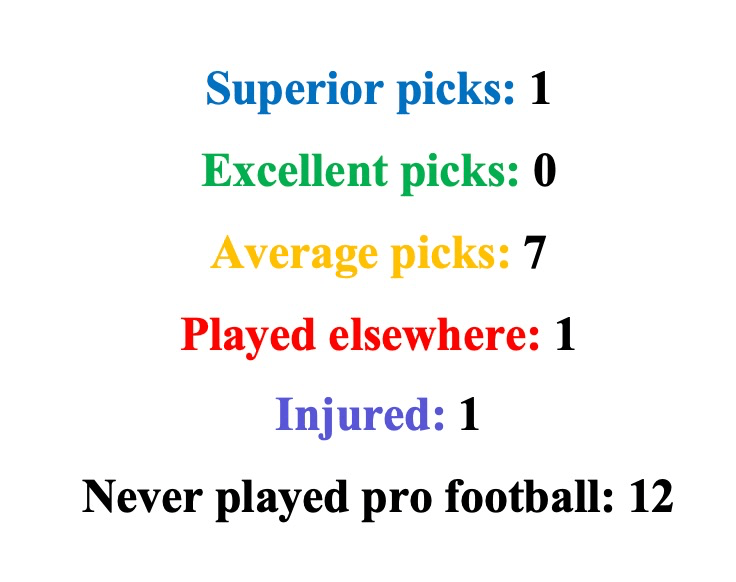 Superior picks: 1

Excellent picks: 0

Average picks: 7

Played elsewhere: 1

Injured: 1

Never played pro football: 12